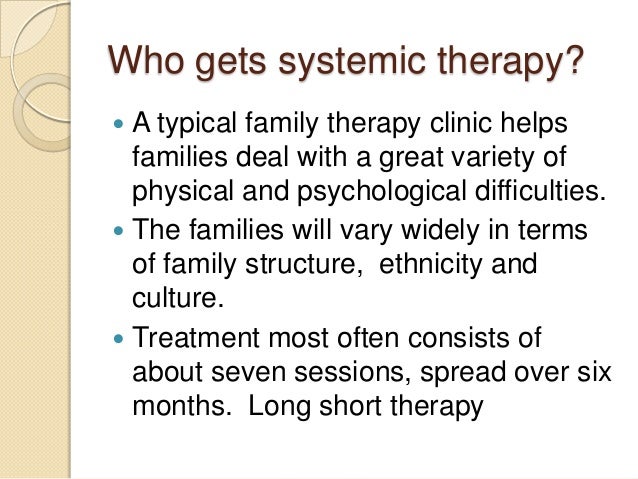 Who gets systemic therapy?

- A typical family therapy clinic helps families deal with a great variety of physical and psychological difficulties.
- The families will vary widely in terms of family structure, ethnicity and culture.
- Treatment most often consists of about seven sessions, spread over six months. Long short therapy